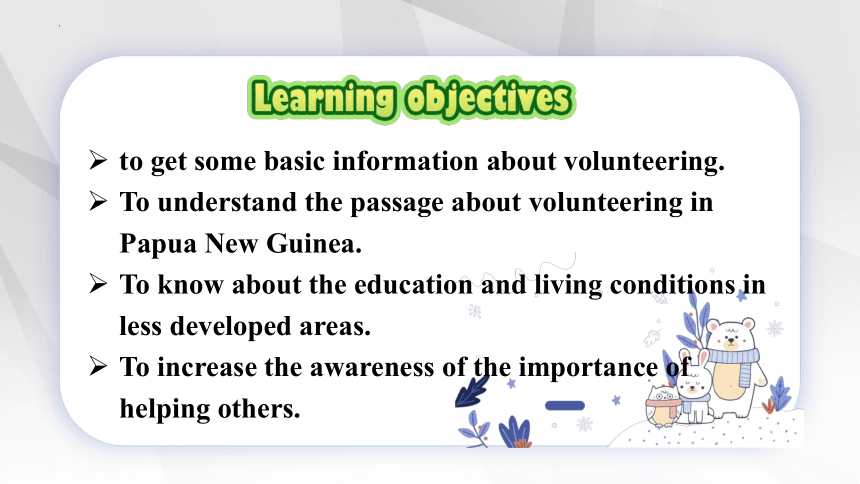 Learning objectives

➢ to get some basic information about volunteering.

➢ To understand the passage about volunteering in Papua New Guinea.

➢ To know about the education and living conditions in less developed areas.

➢ To increase the awareness of the importance of helping others.